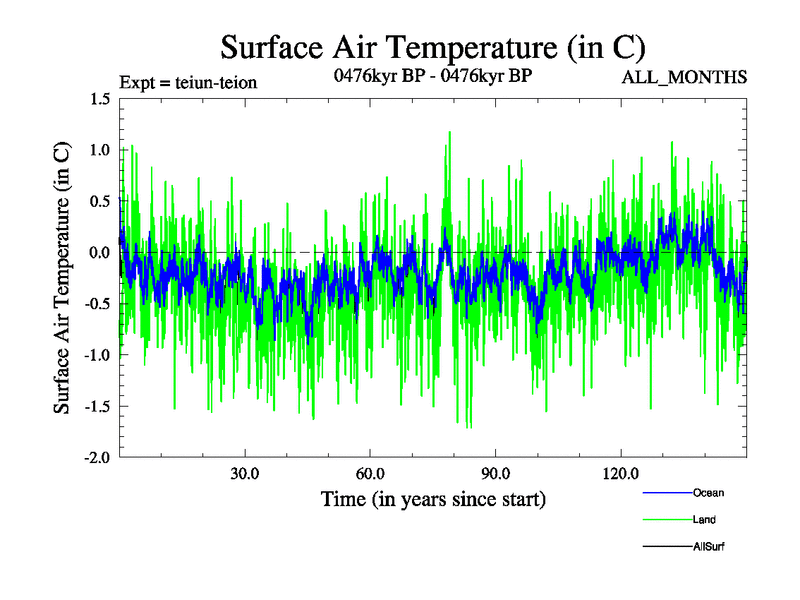 Surface Air Temperature (in C)

Expt = teiun-teion

0476kyr BP - 0476kyr BP

ALL_MONTHS

Surface Air Temperature (in C)

1.5
1.0
0.5
0.0
-0.5
-1.0
-1.5
-2.0

30.0
60.0
90.0
120.0

Time (in years since start)

Ocean
Land
AllSurf